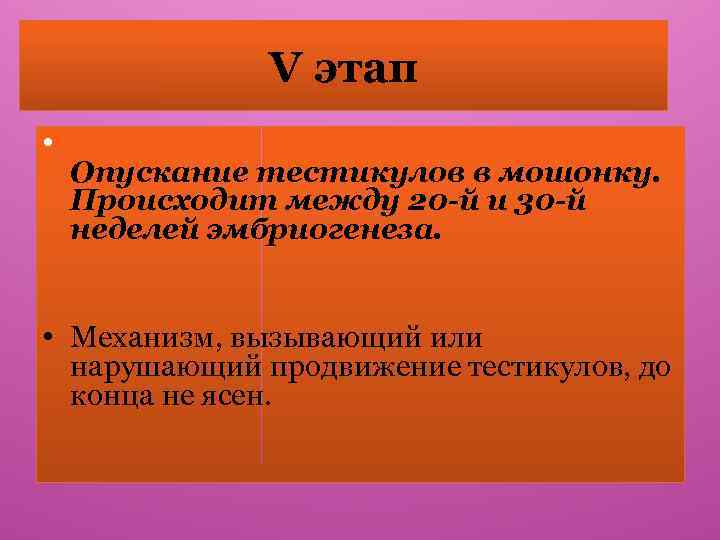 V этап

•

Опускание тестикулов в мошонку. Происходит между 20-й и 30-й неделей эмбриогенеза.

• Механизм, вызывающий или нарушающий продвижение тестикулов, до конца не ясен.